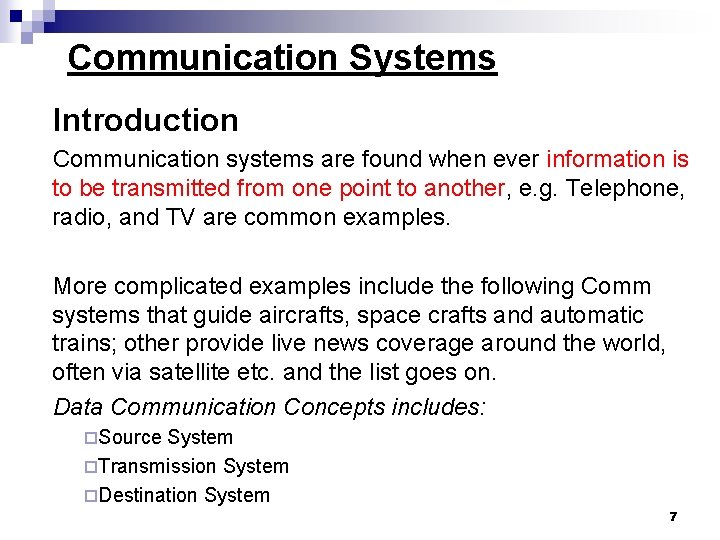 Communication Systems

Introduction

Communication systems are found when ever information is to be transmitted from one point to another, e.g. Telephone, radio, and TV are common examples.

More complicated examples include the following Comm systems that guide aircrafts, space crafts and automatic trains; other provide live news coverage around the world, often via satellite etc. and the list goes on.

Data Communication Concepts includes:

□Source System
□Transmission System
□Destination System

7